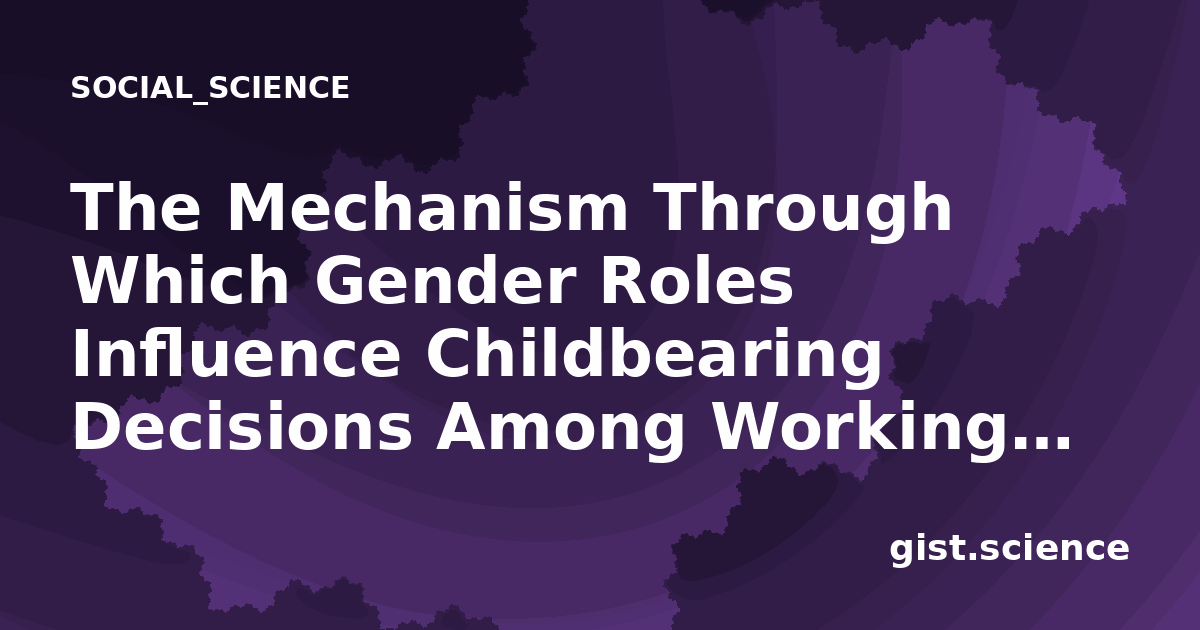 SOCIAL_SCIENCE

The Mechanism Through Which Gender Roles Influence Childbearing Decisions Among Working...

gist.science